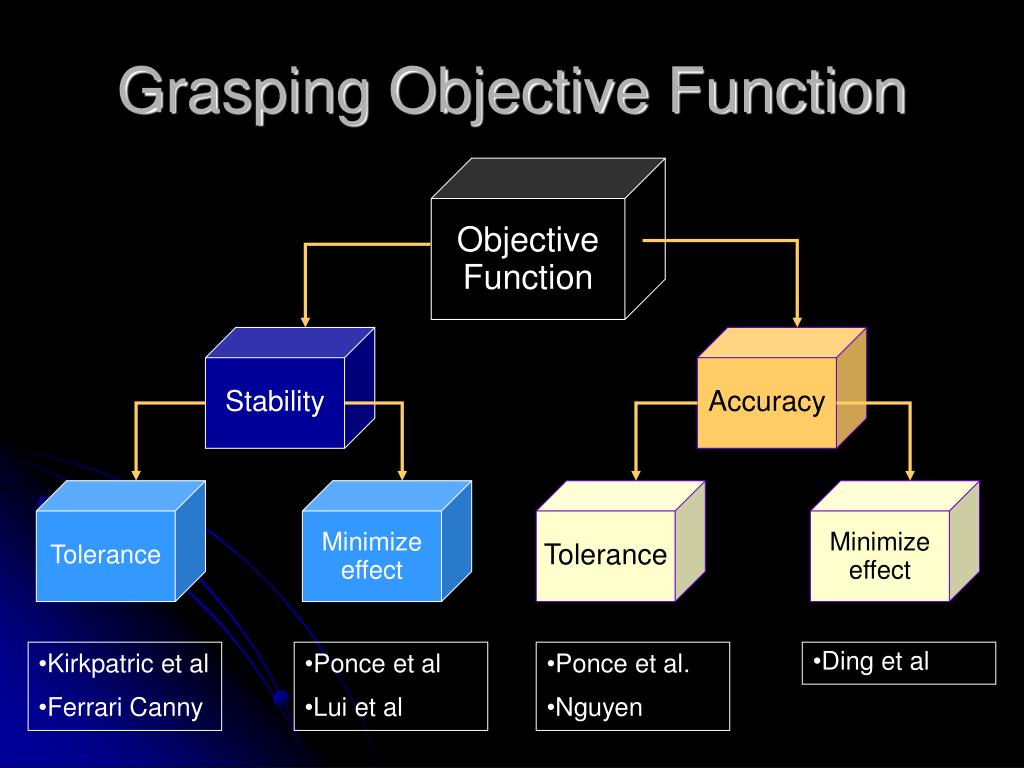 Grasping Objective Function

Objective Function

Stability

Accuracy

Tolerance

Minimize effect

Tolerance

Minimize effect

•Kirkpatric et al
•Ferrari Canny

•Ponce et al
•Lui et al

•Ponce et al.
•Nguyen

•Ding et al